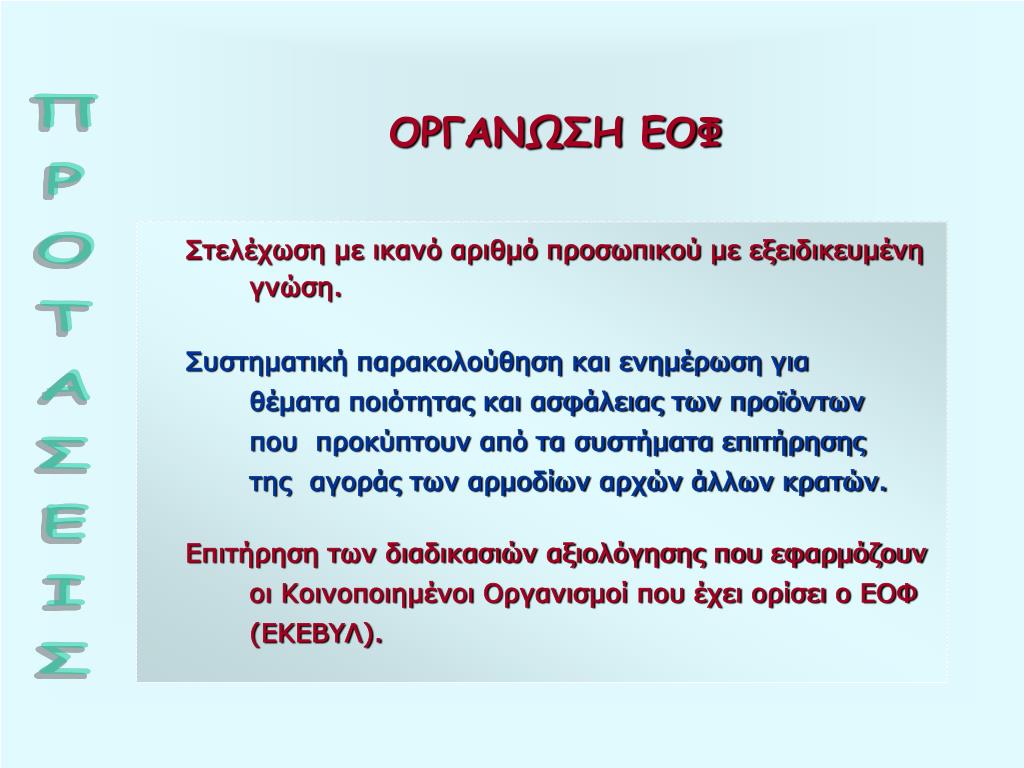 ΠΡΟΤΑΣΕΙΣ

ΟΡΓΑΝΩΣΗ ΕΟΦ

Στελέχωση με ικανό αριθμό προσωπικού με εξειδικευμένη γνώση.

Συστηματική παρακολούθηση και ενημέρωση για θέματα ποιότητας και ασφάλειας των προϊόντων που προκύπτουν από τα συστήματα επιτήρησης της αγοράς των αρμοδίων αρχών άλλων κρατών.

Επιτήρηση των διαδικασιών αξιολόγησης που εφαρμόζουν οι Κοινοποιημένοι Οργανισμοί που έχει ορίσει ο ΕΟΦ (ΕΚΕΒΥΛ).